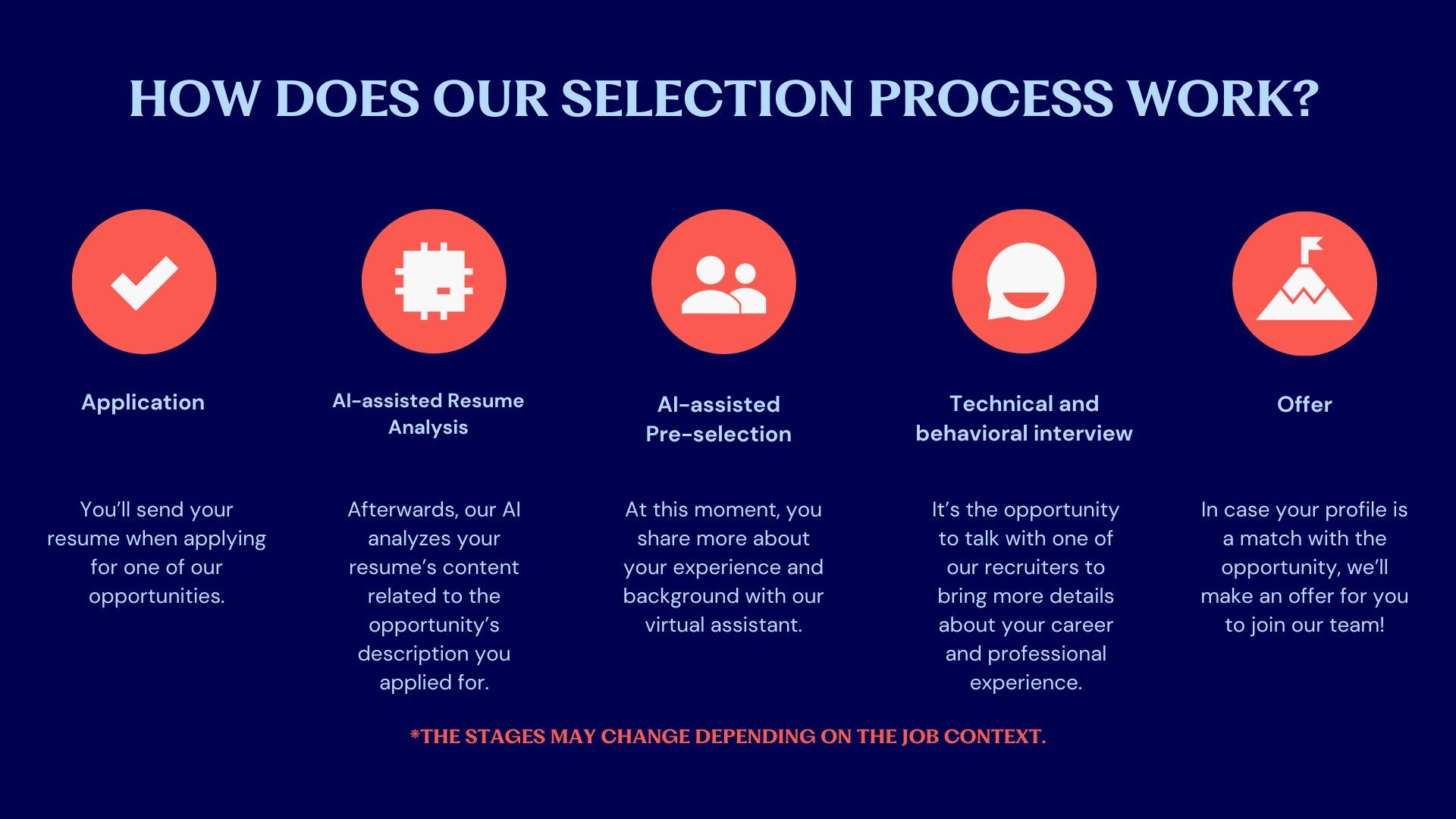 HOW DOES OUR SELECTION PROCESS WORK?

Application

You'll send your resume when applying for one of our opportunities.

AI-assisted Resume Analysis

Afterwards, our AI analyzes your resume's content related to the opportunity's description you applied for.

AI-assisted Pre-selection

At this moment, you share more about your experience and background with our virtual assistant.

Technical and behavioral interview

It's the opportunity to talk with one of our recruiters to bring more details about your career and professional experience.

Offer

In case your profile is a match with the opportunity, we'll make an offer for you to join our team!

*THE STAGES MAY CHANGE DEPENDING ON THE JOB CONTEXT.